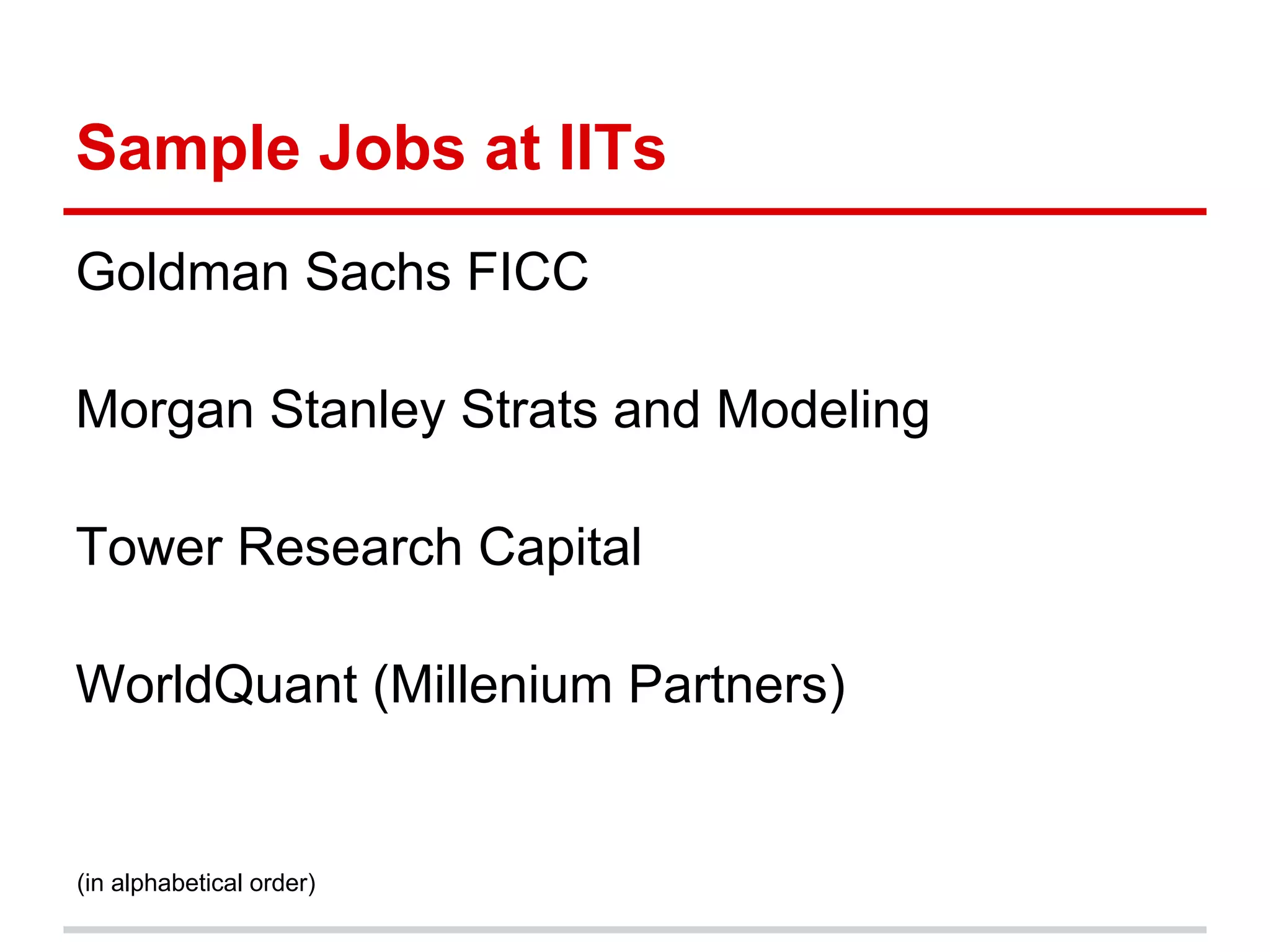 Sample Jobs at IITs

Goldman Sachs FICC

Morgan Stanley Strats and Modeling

Tower Research Capital

WorldQuant (Millenium Partners)

(in alphabetical order)